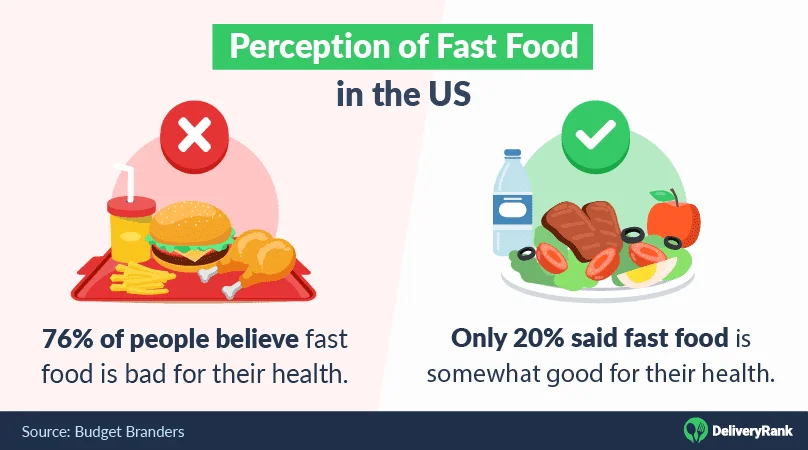 Perception of Fast Food in the US

76% of people believe fast food is bad for their health.

Only 20% said fast food is somewhat good for their health.

Source: Budget Branders

DeliveryRank